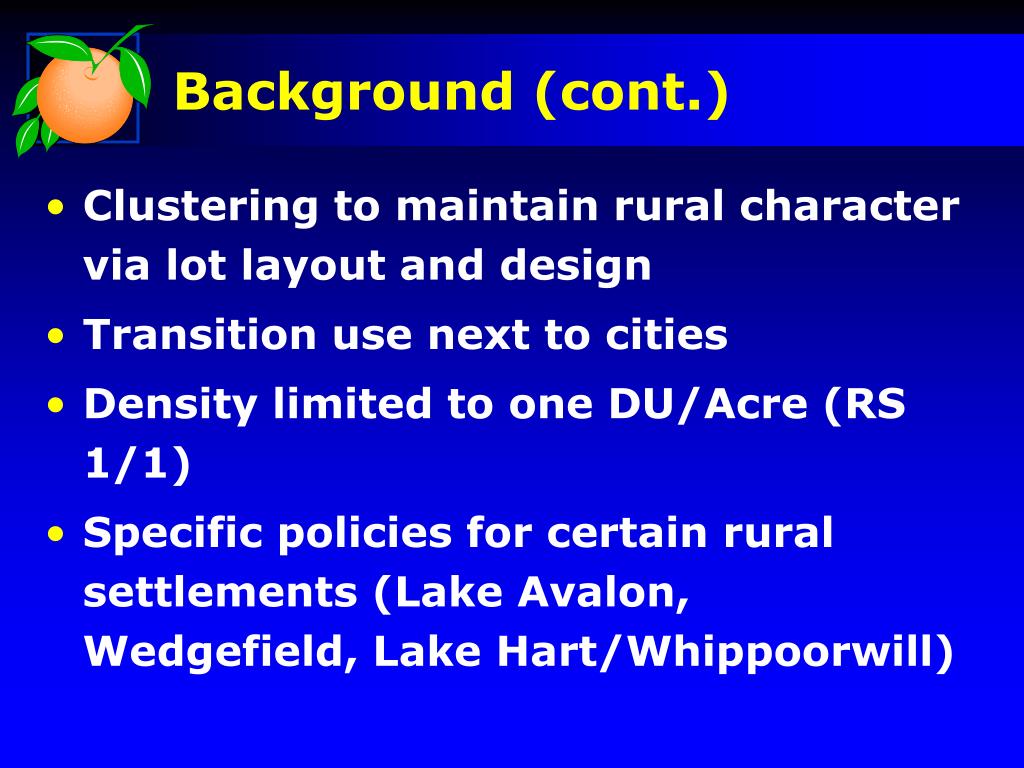 Background (cont.)

• Clustering to maintain rural character via lot layout and design

• Transition use next to cities

• Density limited to one DU/Acre (RS 1/1)

• Specific policies for certain rural settlements (Lake Avalon, Wedgefield, Lake Hart/Whippoorwill)